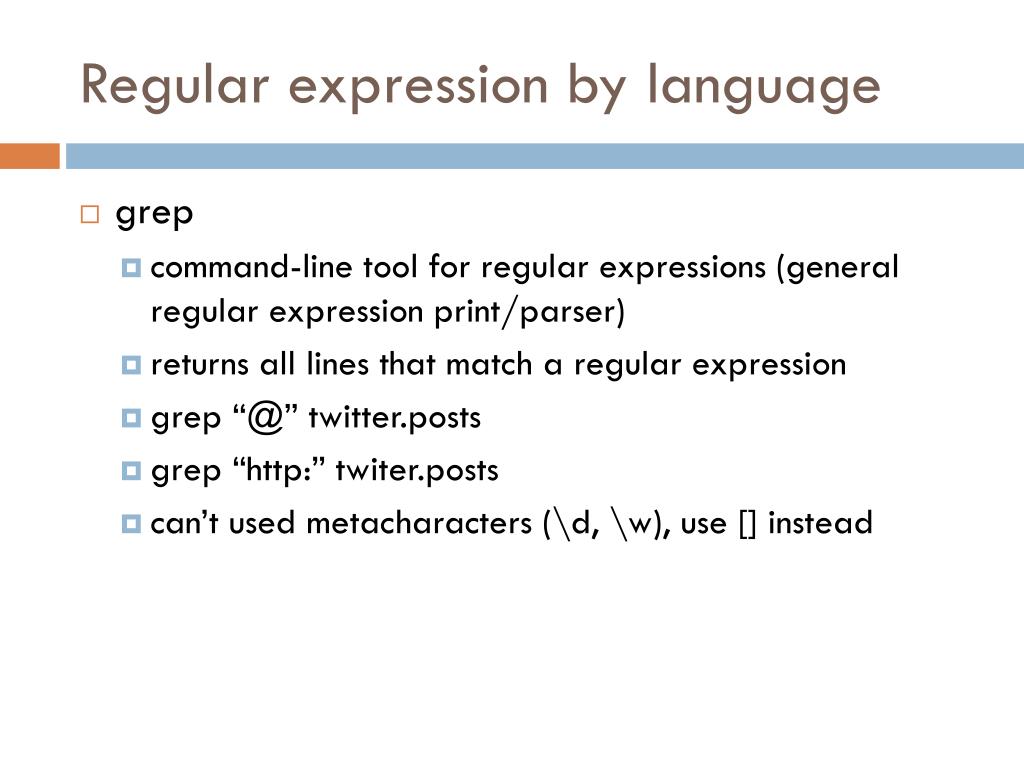 Regular expression by language

grep
command-line tool for regular expressions (general regular expression print/parser)
returns all lines that match a regular expression
grep “@” twitter.posts
grep “http:” twiter.posts
can’t used metacharacters (\d, \w), use [] instead